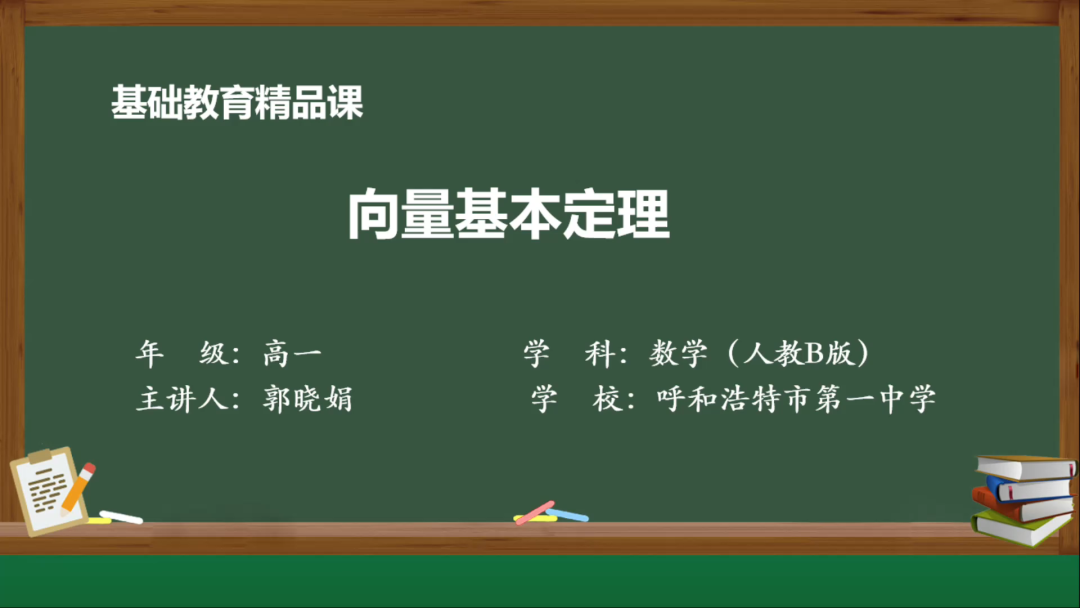 基础教育精品课

向量基本定理

年　级：高一

学　科：数学（人教B版）

主讲人：郭晓娟

学　校：呼和浩特市第一中学